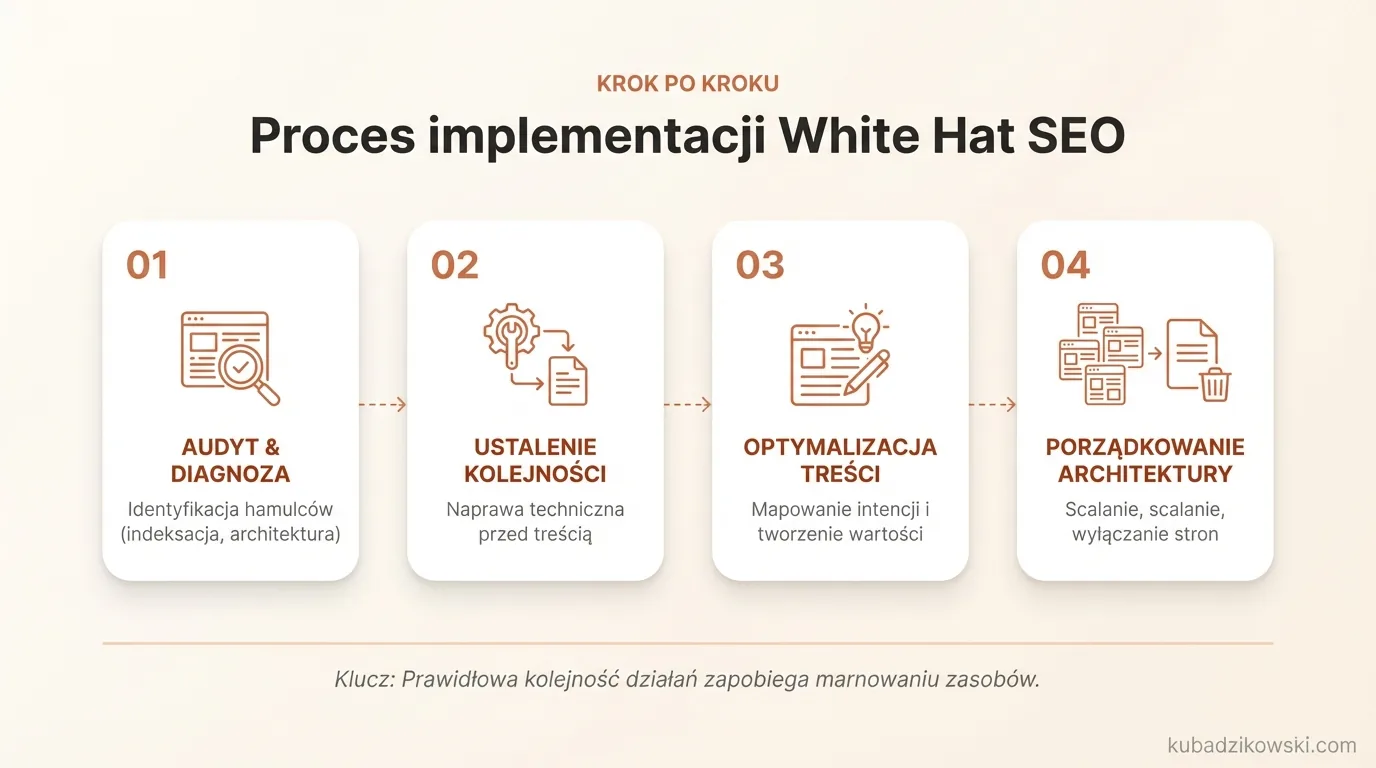 KROK PO KROKU

Proces implementacji White Hat SEO

01

AUDYT & DIAGNOZA

Identyfikacja hamulców (indeksacja, architektura)

02

USTALENIE KOLEJNOŚCI

Naprawa techniczna przed treścią

03

OPTYMALIZACJA TREŚCI

Mapowanie intencji i tworzenie wartości

04

PORZĄDKOWANIE ARCHITEKTURY

Scalanie, scalanie, wyłączanie stron

Klucz: Prawidłowa kolejność działań zapobiega marnowaniu zasobów.

kubadzikowski.com